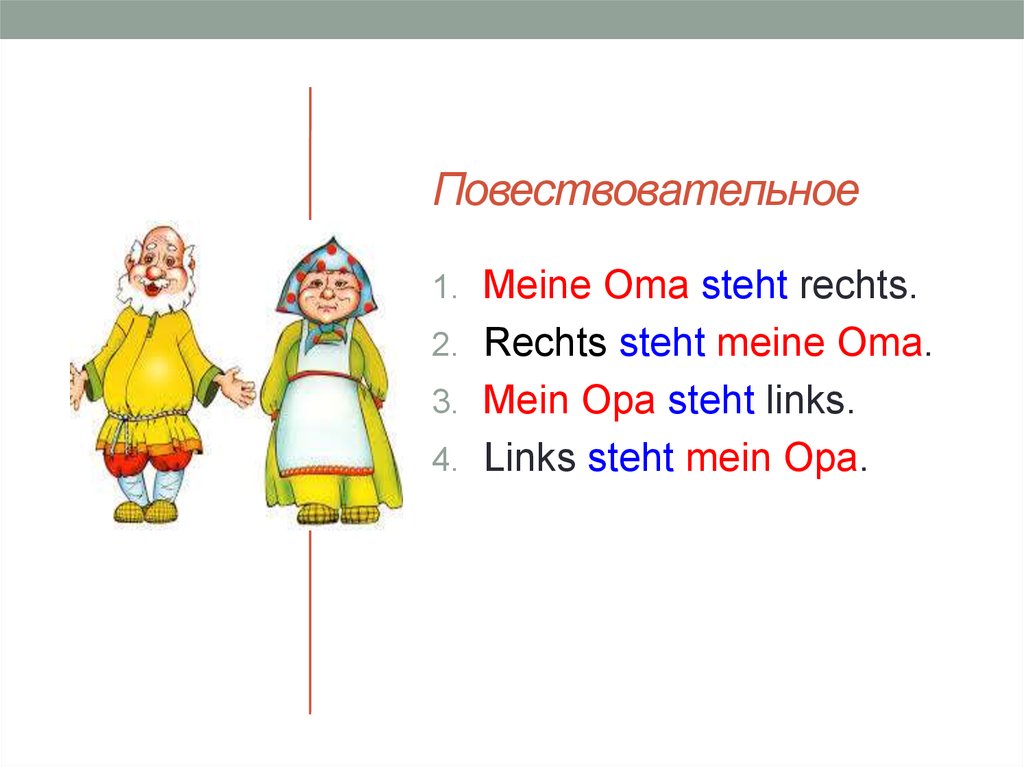 Повествовательное

1. Meine Oma steht rechts.
2. Rechts steht meine Oma.
3. Mein Opa steht links.
4. Links steht mein Opa.